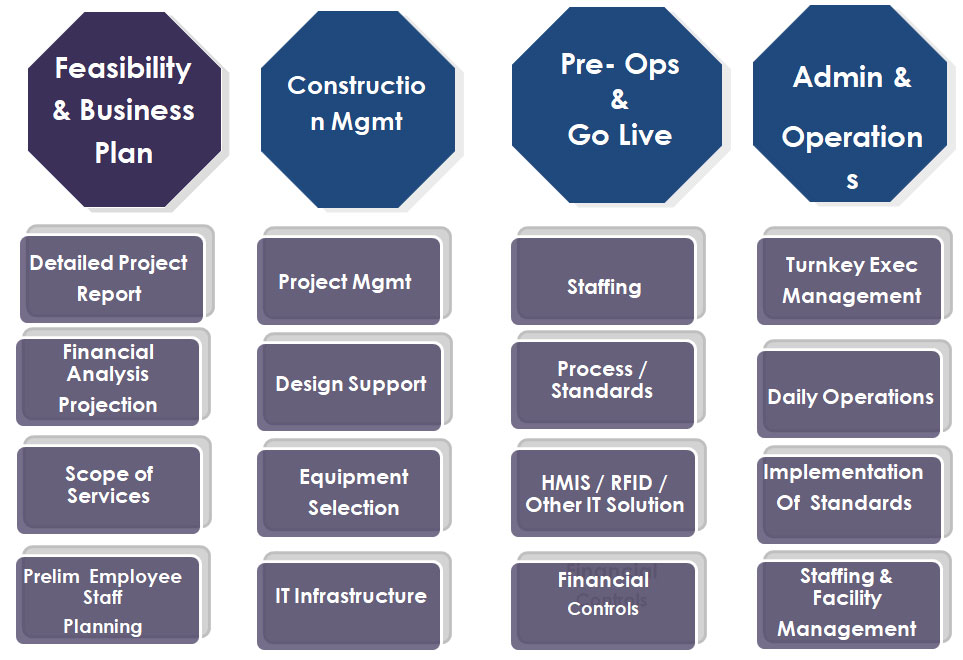 Feasibility & Business Plan

Detailed Project Report

Financial Analysis Projection

Scope of Services

Prelim Employee Staff Planning

Constructio n Mgmt

Project Mgmt

Design Support

Equipment Selection

IT Infrastructure

Pre- Ops & Go Live

Staffing

Process / Standards

HMIS / RFID / Other IT Solution

Financial Controls

Admin & Operation s

Turnkey Exec Management

Daily Operations

Implementation Of Standards

Staffing & Facility Management